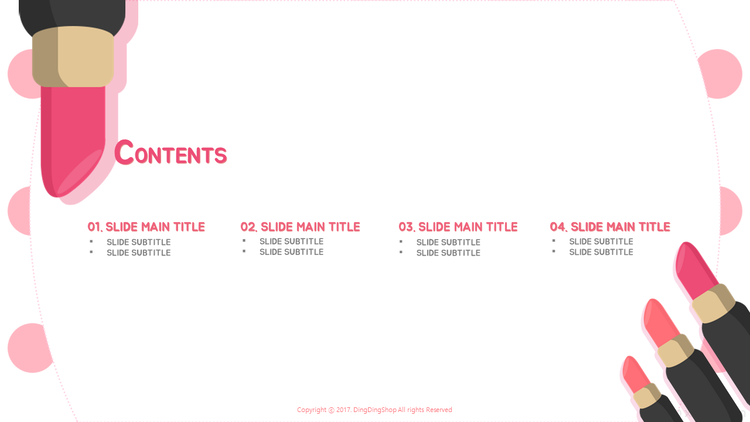 CONTENTS

01. SLIDE MAIN TITLE
- SLIDE SUBTITLE
- SLIDE SUBTITLE

02. SLIDE MAIN TITLE
- SLIDE SUBTITLE
- SLIDE SUBTITLE

03. SLIDE MAIN TITLE
- SLIDE SUBTITLE
- SLIDE SUBTITLE

04. SLIDE MAIN TITLE
- SLIDE SUBTITLE
- SLIDE SUBTITLE

Copyright © 2017. DingDingShop All rights Reserved